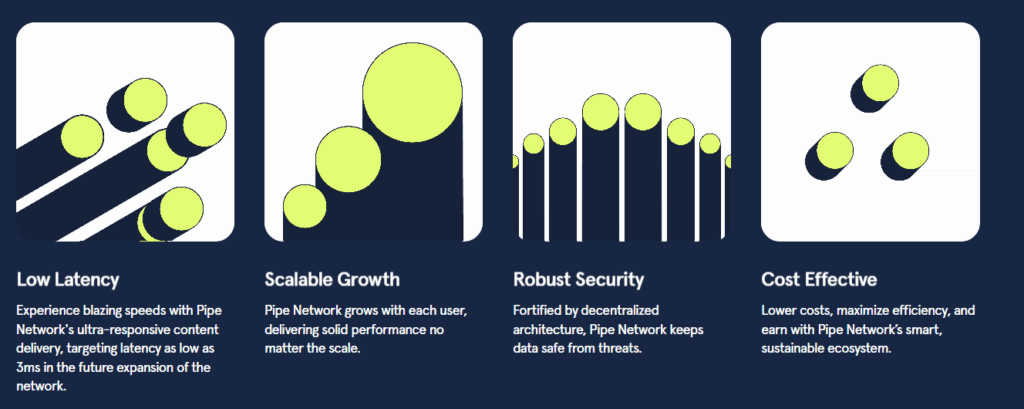 Low Latency

Experience blazing speeds with Pipe Network's ultra-responsive content delivery, targeting latency as low as 3ms in the future expansion of the network.

Scalable Growth

Pipe Network grows with each user, delivering solid performance no matter the scale.

Robust Security

Fortified by decentralized architecture, Pipe Network keeps data safe from threats.

Cost Effective

Lower costs, maximize efficiency, and earn with Pipe Network's smart, sustainable ecosystem.